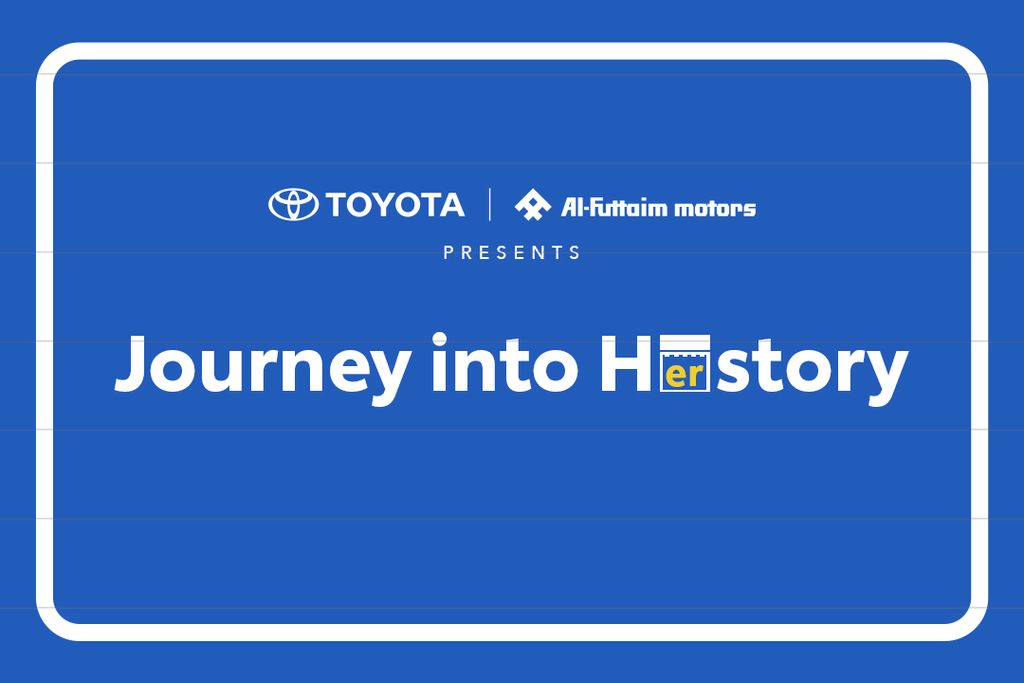 TOYOTA | Al-Futtaim motors

PRESENTS

Journey into Herstory